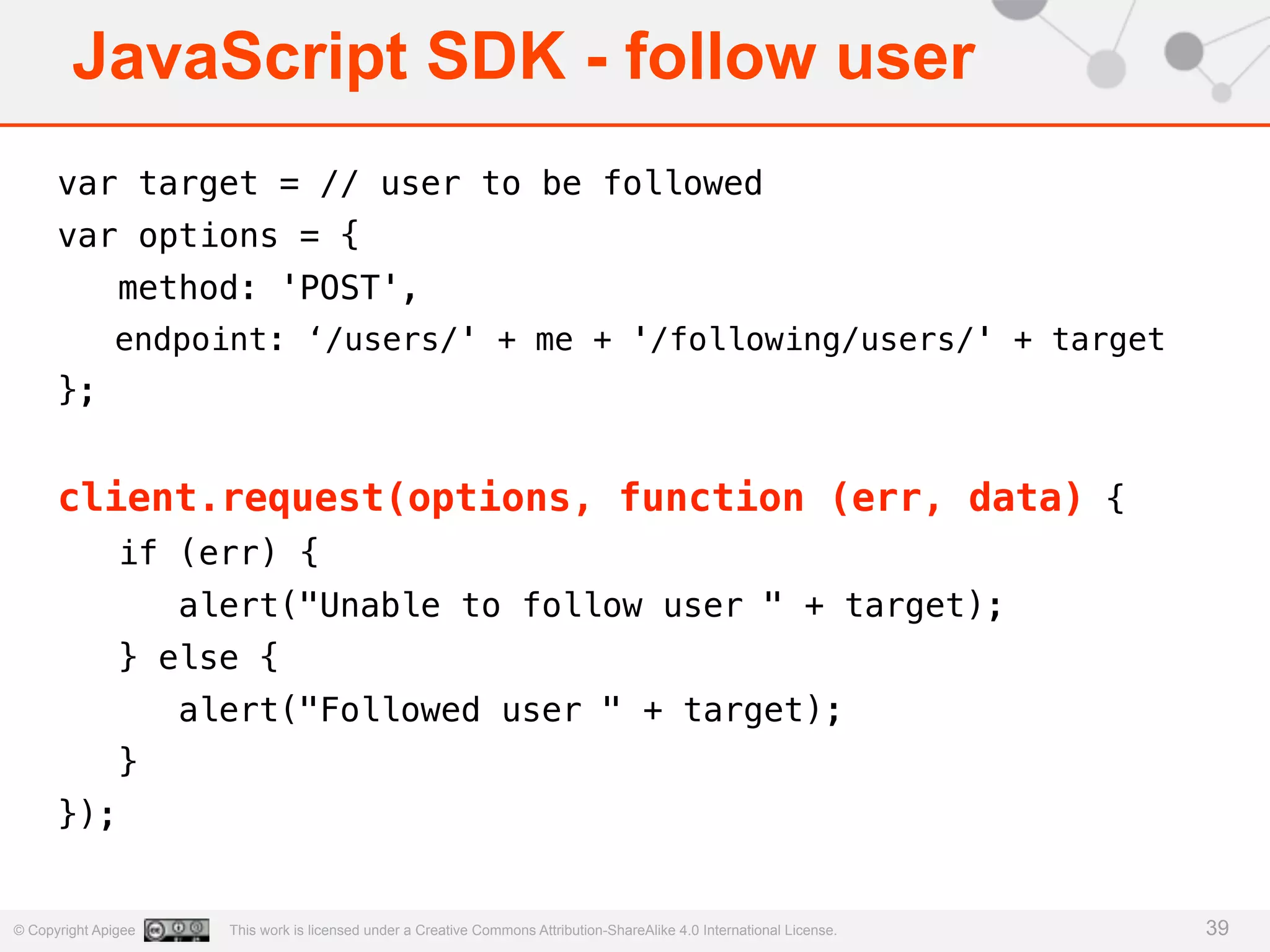 JavaScript SDK - follow user

var target = // user to be followed
var options = {
 method: 'POST',
 endpoint: ‘/users/' + me + '/following/users/' + target
};

client.request(options, function (err, data) {
 if (err) {
  alert("Unable to follow user " + target);
 } else {
  alert("Followed user " + target);
 }
});

© Copyright Apigee This work is licensed under a Creative Commons Attribution-ShareAlike 4.0 International License. 39